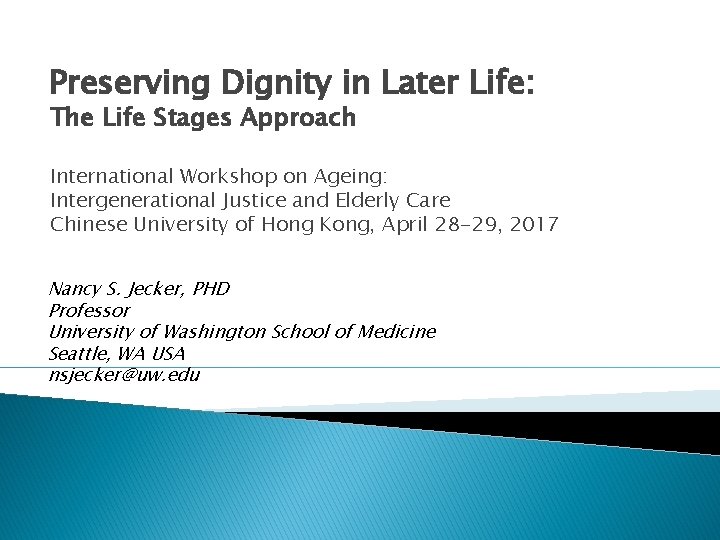 Preserving Dignity in Later Life:
The Life Stages Approach

International Workshop on Ageing:
Intergenerational Justice and Elderly Care
Chinese University of Hong Kong, April 28-29, 2017

Nancy S. Jecker, PHD
Professor
University of Washington School of Medicine
Seattle, WA USA
nsjecker@uw.edu